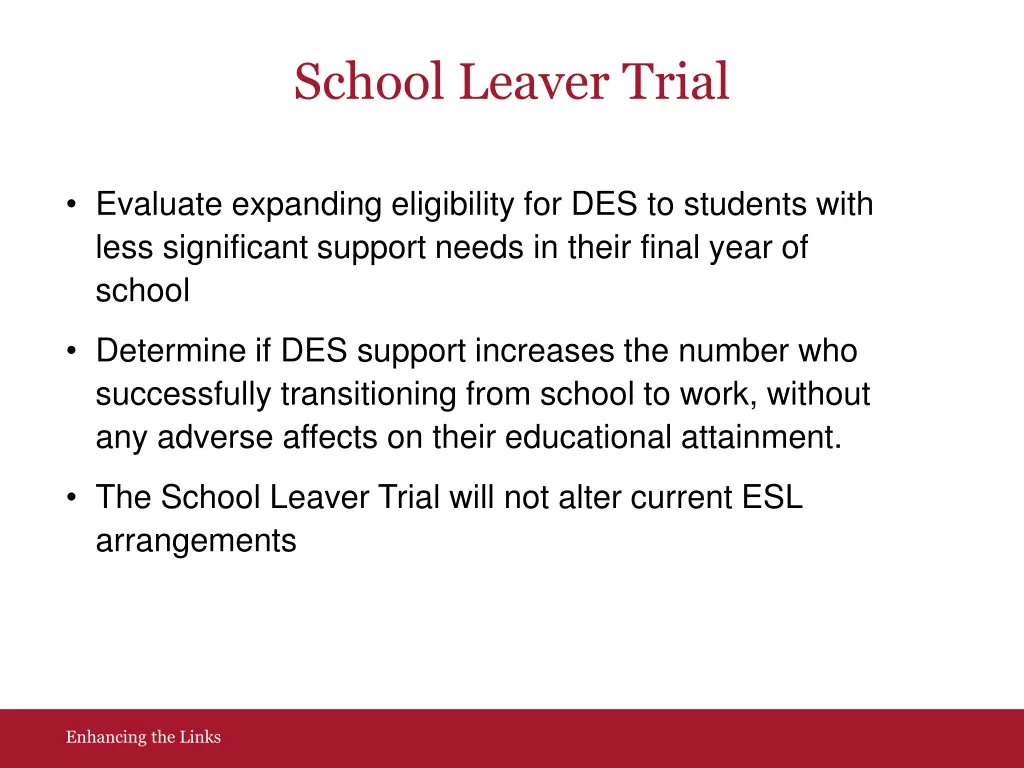 School Leaver Trial

• Evaluate expanding eligibility for DES to students with less significant support needs in their final year of school

• Determine if DES support increases the number who successfully transitioning from school to work, without any adverse affects on their educational attainment.

• The School Leaver Trial will not alter current ESL arrangements

Enhancing the Links